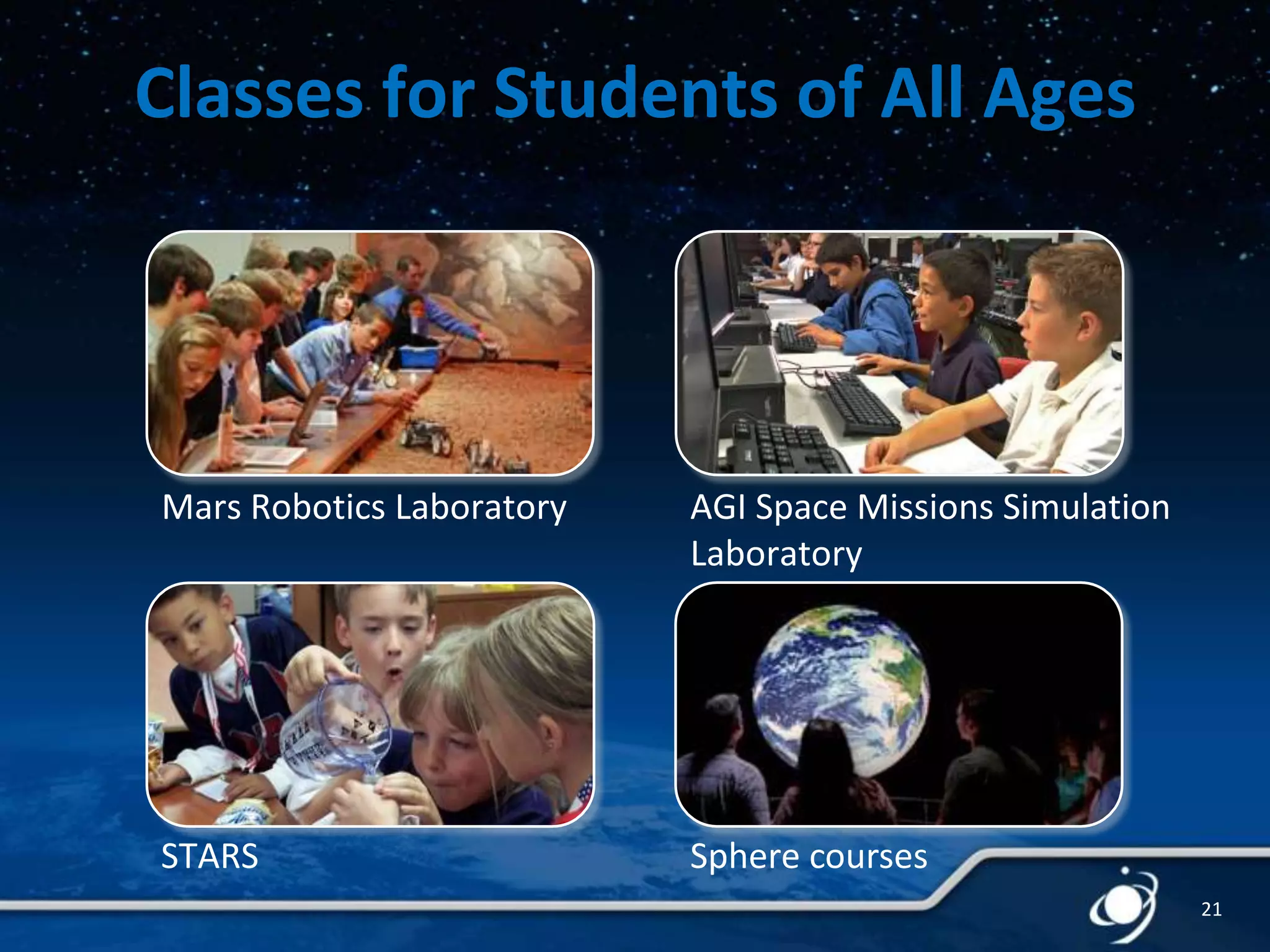 Classes for Students of All Ages

Mars Robotics Laboratory

AGI Space Missions Simulation Laboratory

STARS

Sphere courses

21